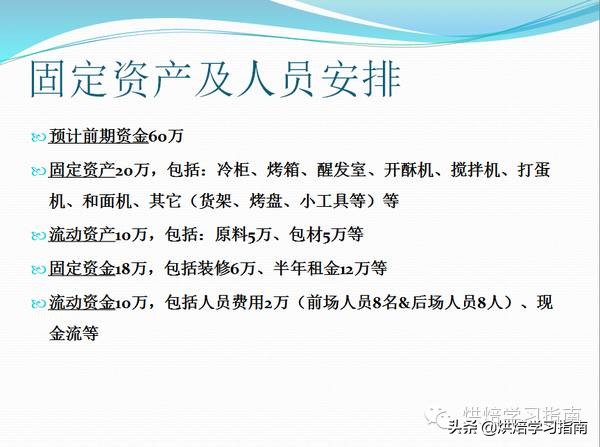 固定资产及人员安排

预计前期资金60万

固定资产20万，包括：冷柜、烤箱、醒发室、开酥机、搅拌机、打蛋机、和面机、其它（货架、烤盘、小工具等）等

流动资产10万，包括：原料5万、包材5万等

固定资金18万，包括装修6万、半年租金12万等

流动资金10万，包括人员费用2万（前场人员8名&后场人员8人）、现金流等

烘焙学习指南

头条 @烘焙学习指南